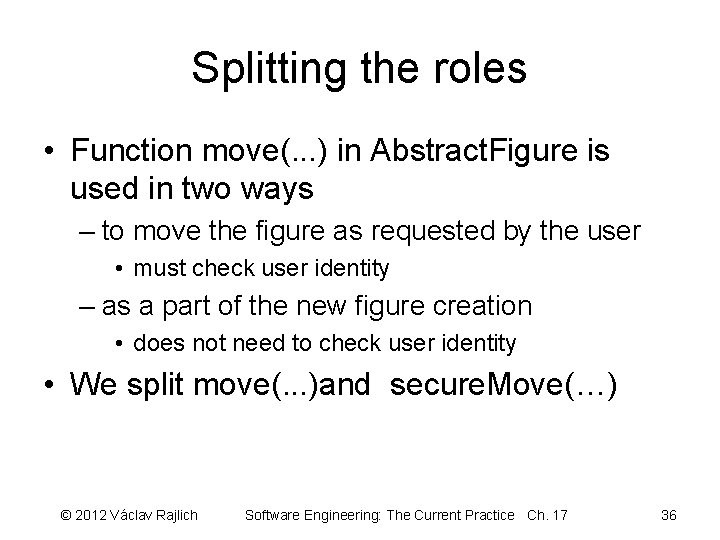 Splitting the roles

• Function move(...) in AbstractFigure is used in two ways
– to move the figure as requested by the user
• must check user identity
– as a part of the new figure creation
• does not need to check user identity
• We split move(...)and secureMove(…)

© 2012 Václav Rajlich Software Engineering: The Current Practice Ch. 17 36